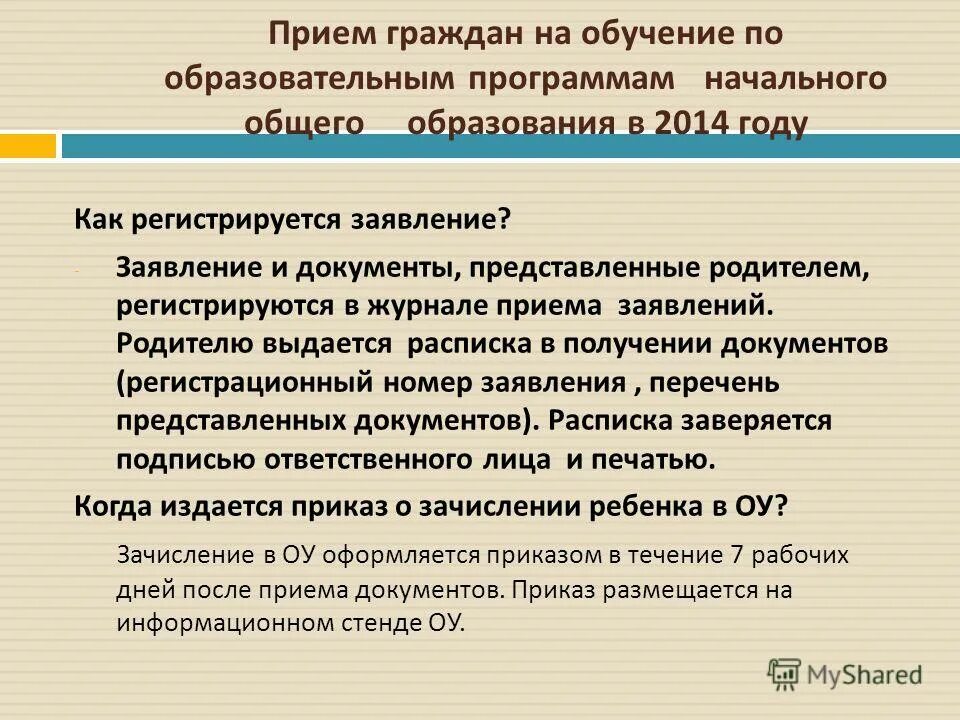 Прием граждан на обучение по образовательным программам начального общего образования в 2014 году

Как регистрируется заявление?

- Заявление и документы, представленные родителем, регистрируются в журнале приема заявлений. Родителю выдается расписка в получении документов (регистрационный номер заявления , перечень представленных документов). Расписка заверяется подписью ответственного лица и печатью.

Когда издается приказ о зачислении ребенка в ОУ?

Зачисление в ОУ оформляется приказом в течение 7 рабочих дней после приема документов. Приказ размещается на информационном стенде ОУ.

MyShared